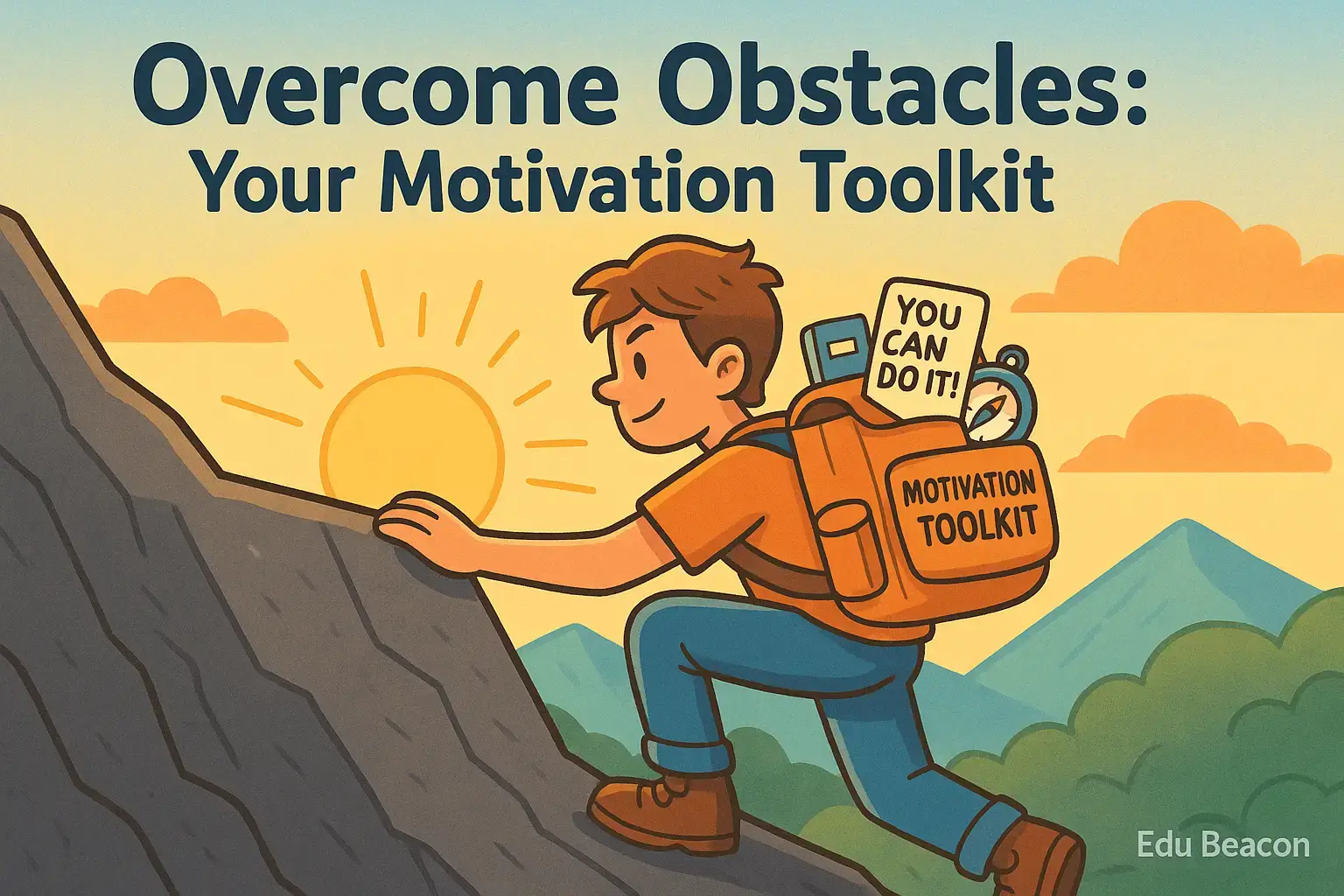 Overcome Obstacles:
Your Motivation Toolkit

YOU CAN DO IT!

MOTIVATION TOOLKIT

Edu Beacon